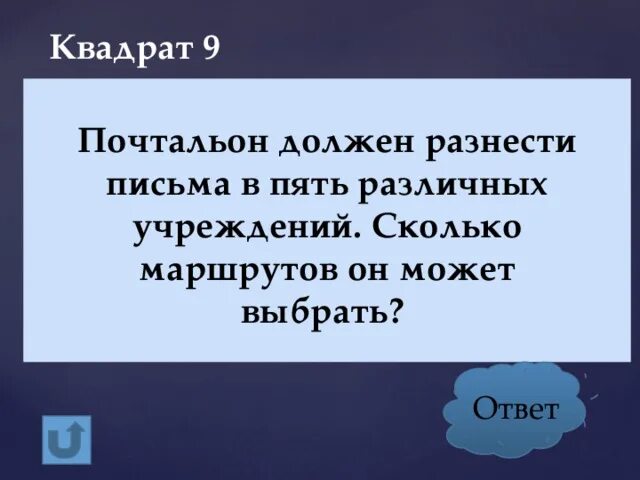 Квадрат 9

Почтальон должен разнести письма в пять различных учреждений. Сколько маршрутов он может выбрать?

Ответ